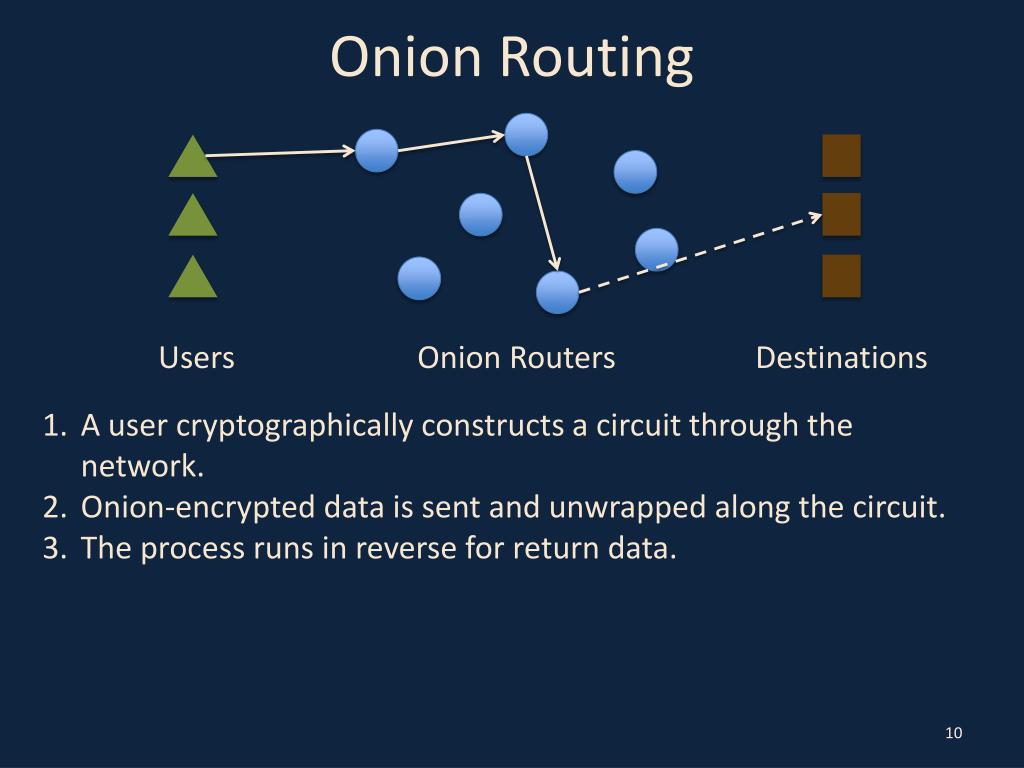 Onion Routing

Users

Onion Routers

Destinations

1. A user cryptographically constructs a circuit through the network.
2. Onion-encrypted data is sent and unwrapped along the circuit.
3. The process runs in reverse for return data.

10